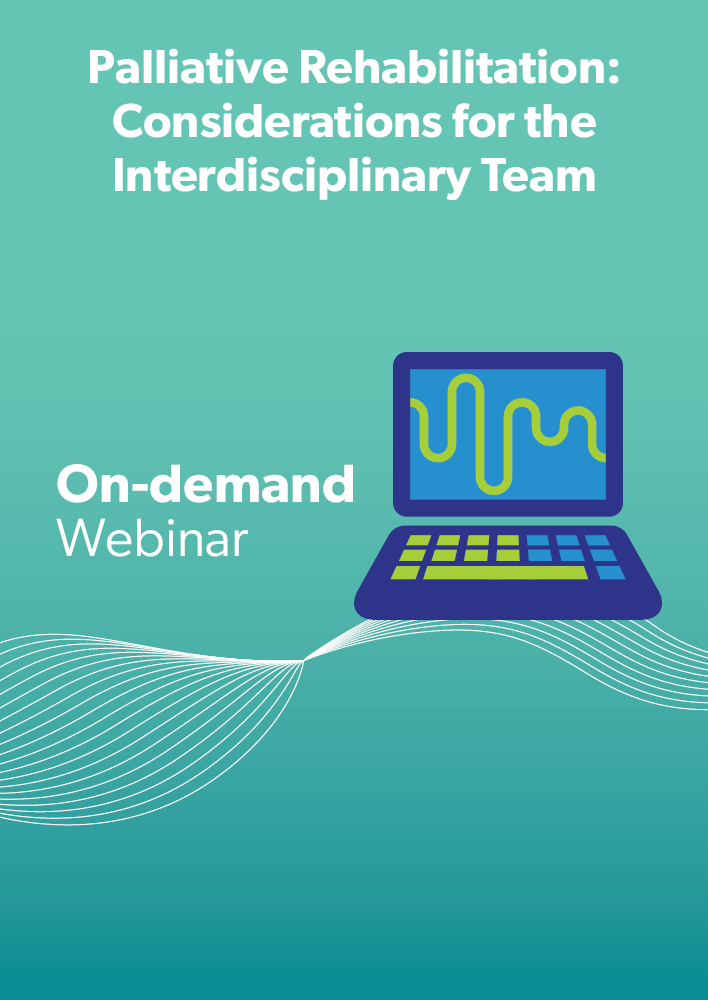 Palliative Rehabilitation: Considerations for the Interdisciplinary Team

On-demand
Webinar